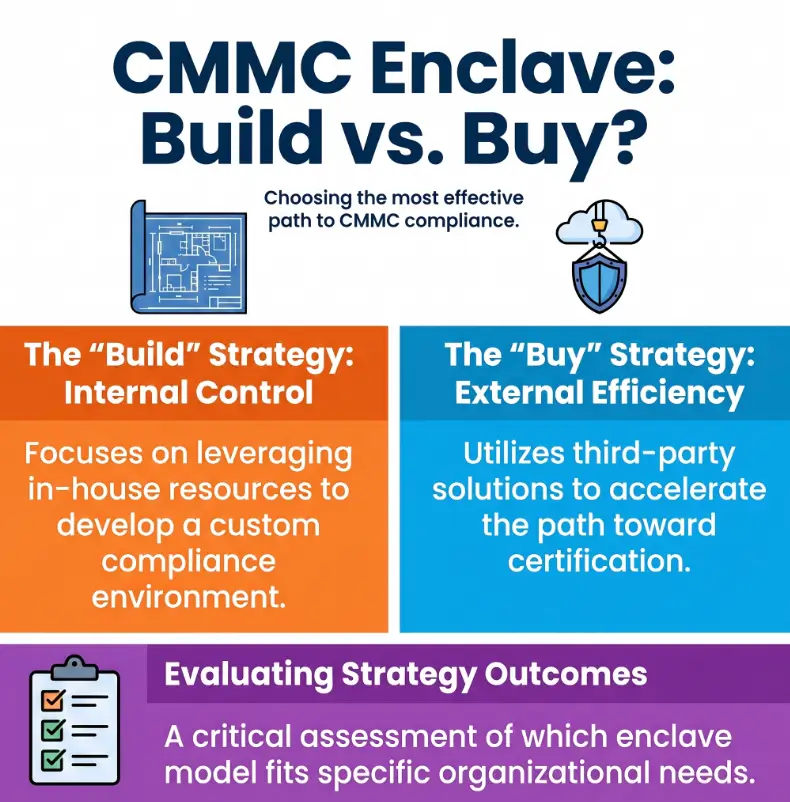 CMMC Enclave: Build vs. Buy?

Choosing the most effective path to CMMC compliance.

The “Build” Strategy: Internal Control

Focuses on leveraging in-house resources to develop a custom compliance environment.

The “Buy” Strategy: External Efficiency

Utilizes third-party solutions to accelerate the path toward certification.

Evaluating Strategy Outcomes

A critical assessment of which enclave model fits specific organizational needs.